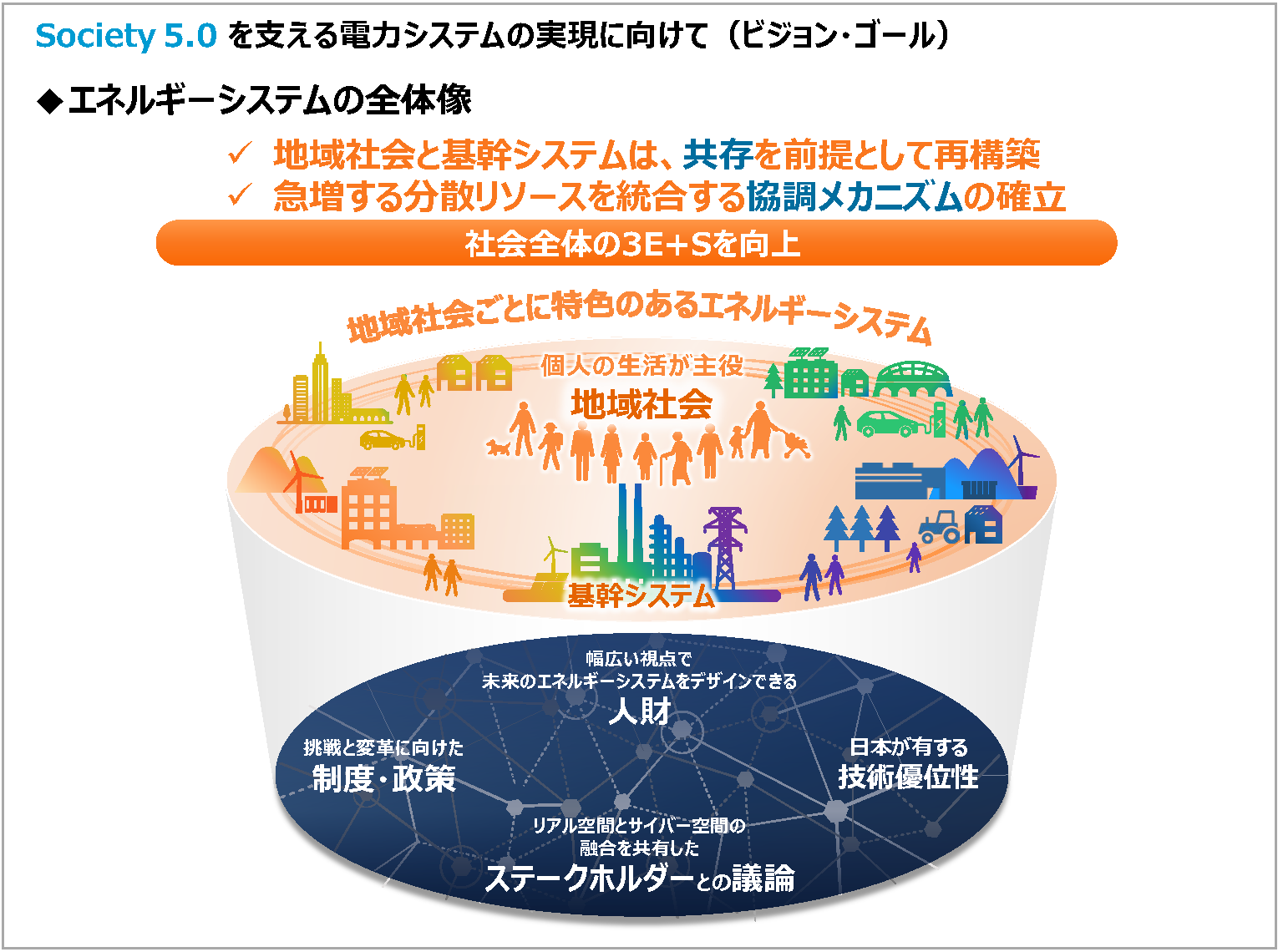 Society 5.0 を支える電力システムの実現に向けて（ビジョン・ゴール）

◆エネルギーシステムの全体像

✓ 地域社会と基幹システムは、共存を前提として再構築
✓ 急増する分散リソースを統合する協調メカニズムの確立

社会全体の3E+Sを向上

地域社会ごとに特色のあるエネルギーシステム

個人の生活が主役
地域社会

基幹システム

幅広い視点で
未来のエネルギーシステムをデザインできる
人財

挑戦と変革に向けた
制度・政策

日本が有する
技術優位性

リアル空間とサイバー空間の
融合を共有した
ステークホルダーとの議論